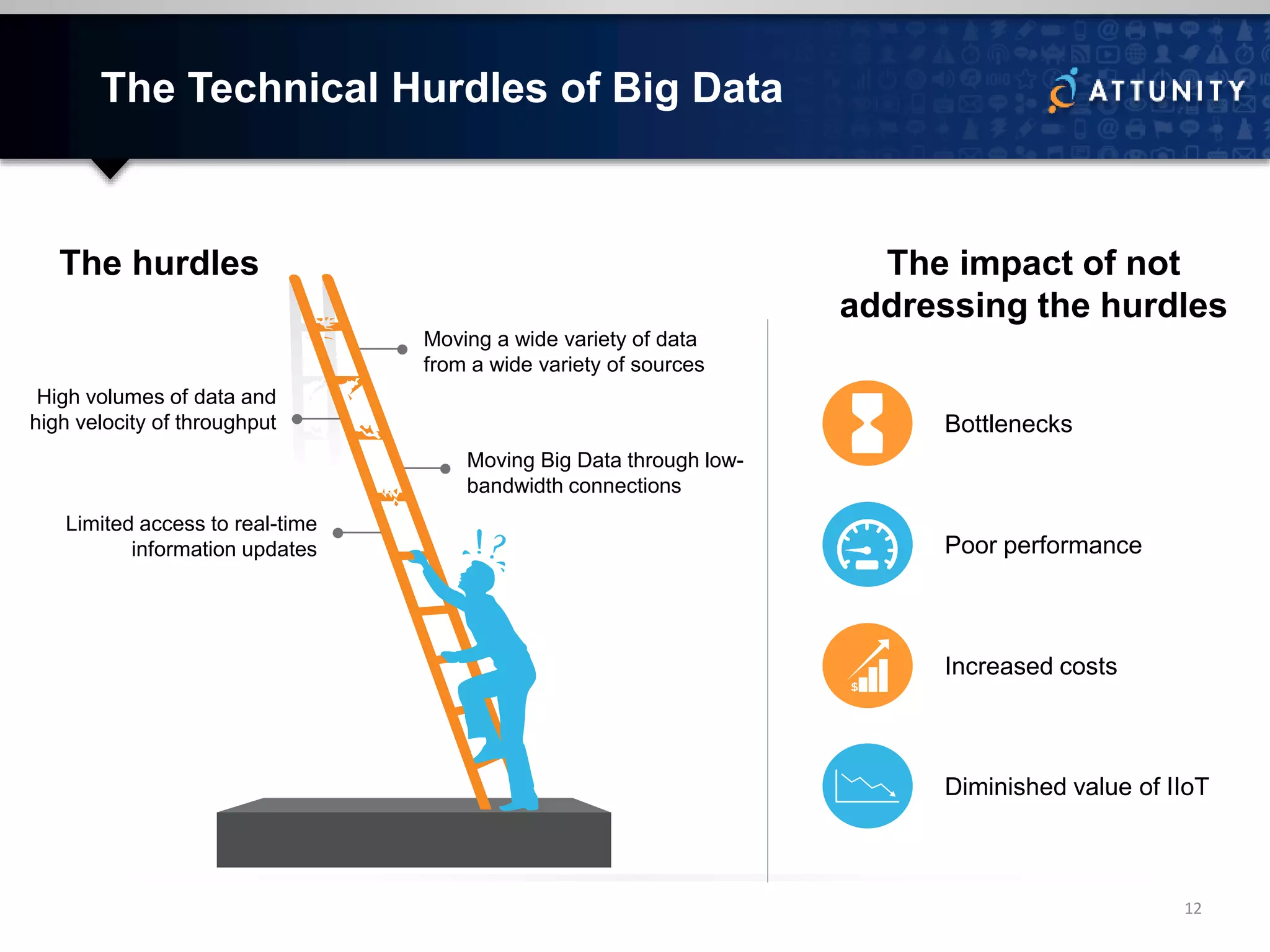 The Technical Hurdles of Big Data

ATTUNITY

The hurdles

Moving a wide variety of data from a wide variety of sources

High volumes of data and high velocity of throughput

Moving Big Data through low-bandwidth connections

Limited access to real-time information updates

! ?

The impact of not addressing the hurdles

Bottlenecks

Poor performance

$

Increased costs

Diminished value of IIoT

12